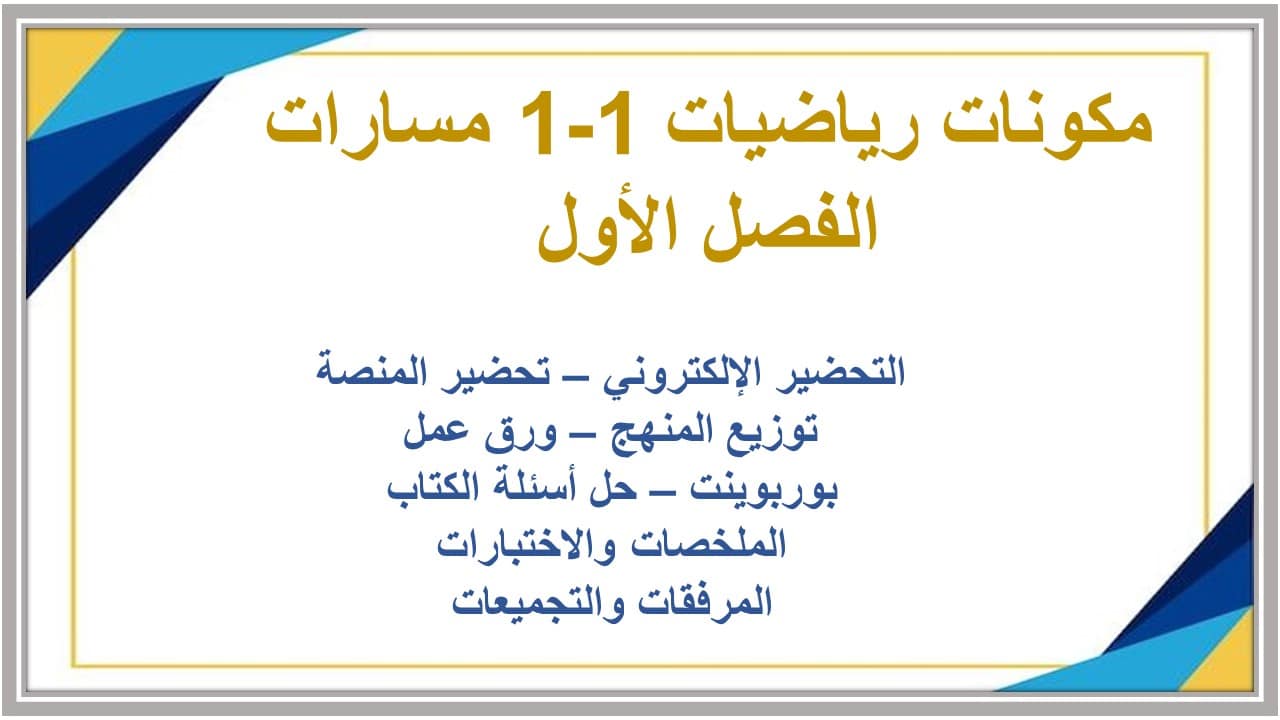 مكونات رياضيات 1-1 مسارات
الفصل الأول

التحضير الإلكتروني – تحضير المنصة
توزيع المنهج – ورق عمل
بوربوينت – حل أسئلة الكتاب
الملخصات والاختبارات
المرفقات والتجميعات